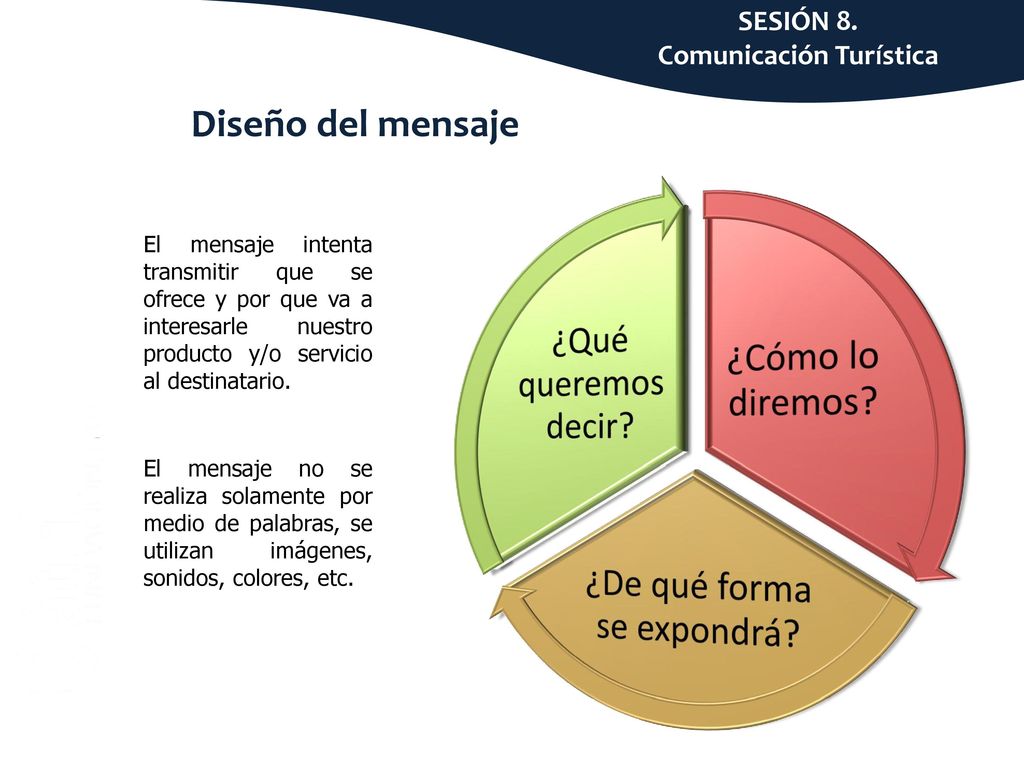 SESIÓN 8.
Comunicación Turística

Diseño del mensaje

El mensaje intenta transmitir que se ofrece y por que va a interesarle nuestro producto y/o servicio al destinatario.

El mensaje no se realiza solamente por medio de palabras, se utilizan imágenes, sonidos, colores, etc.

¿Qué queremos decir?

¿Cómo lo diremos?

¿De qué forma se expondrá?